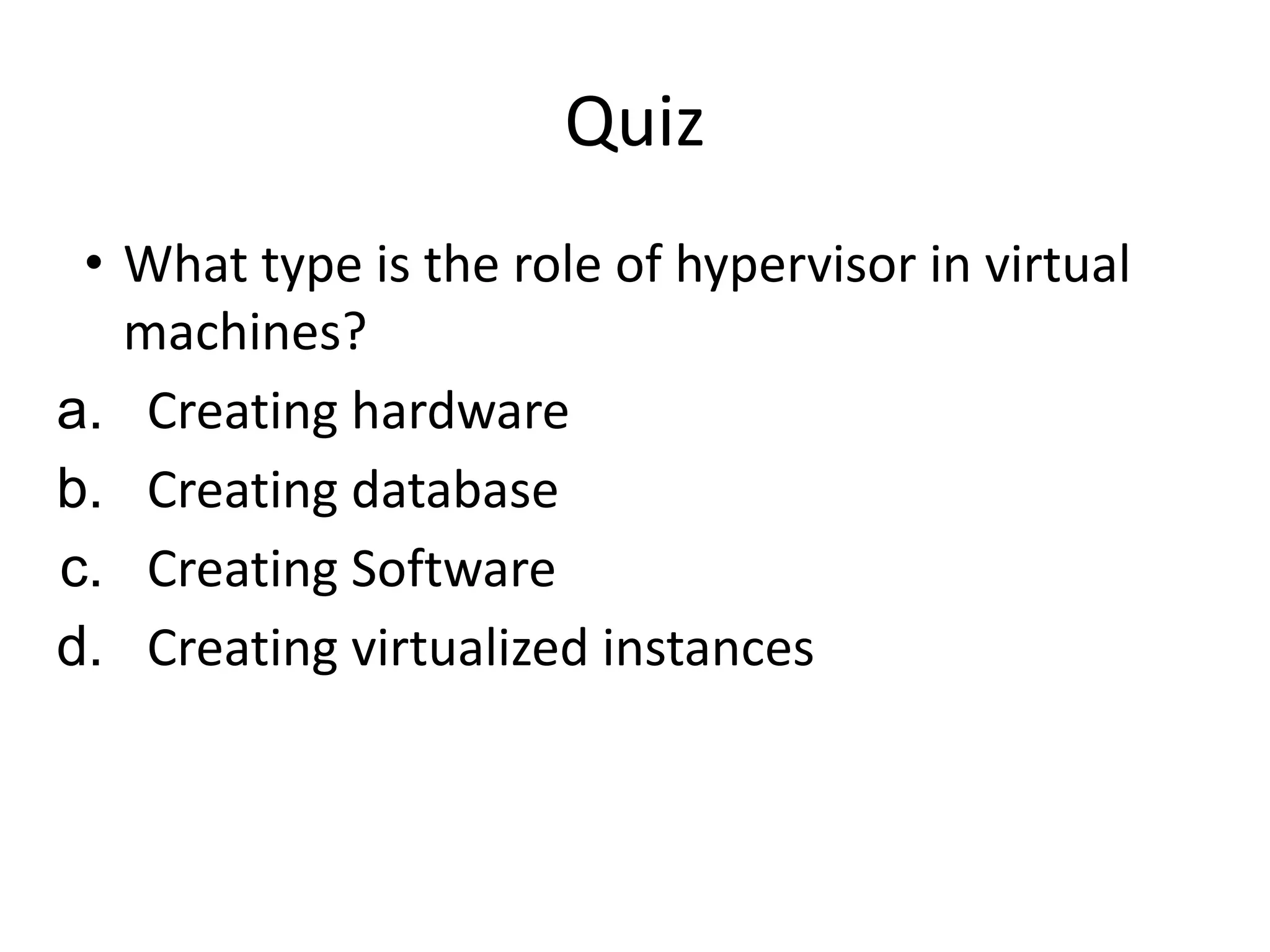 Quiz

• What type is the role of hypervisor in virtual machines?

a. Creating hardware
b. Creating database
c. Creating Software
d. Creating virtualized instances